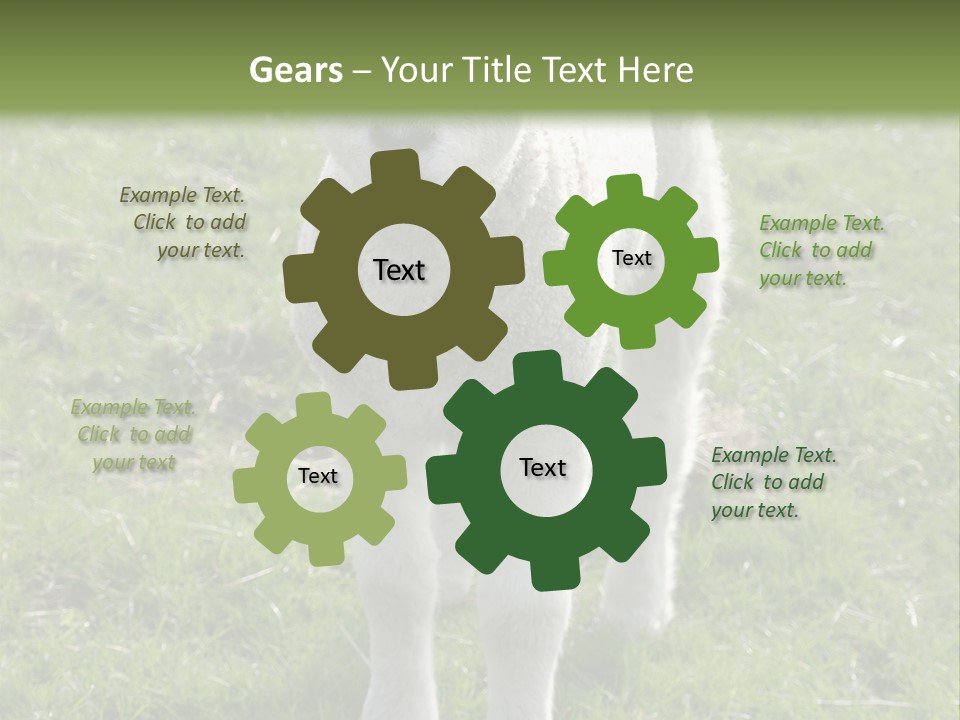 Gears – Your Title Text Here

Example Text. Click to add your text.

Text

Text

Example Text. Click to add your text.

Example Text. Click to add your text

Text

Text

Example Text. Click to add your text.